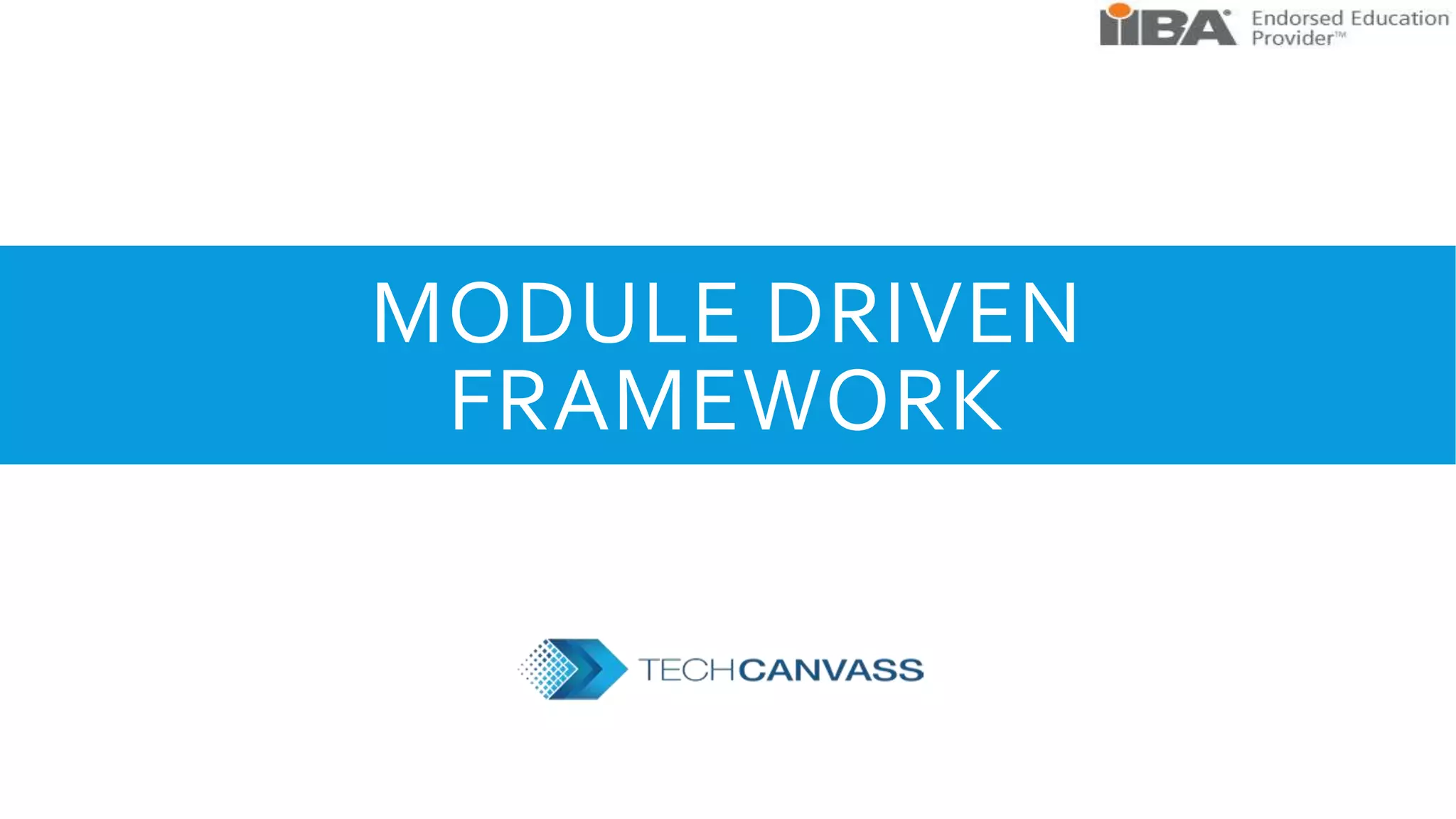 IIBA® Endorsed Education Provider™

MODULE DRIVEN FRAMEWORK

TECHCANVASS